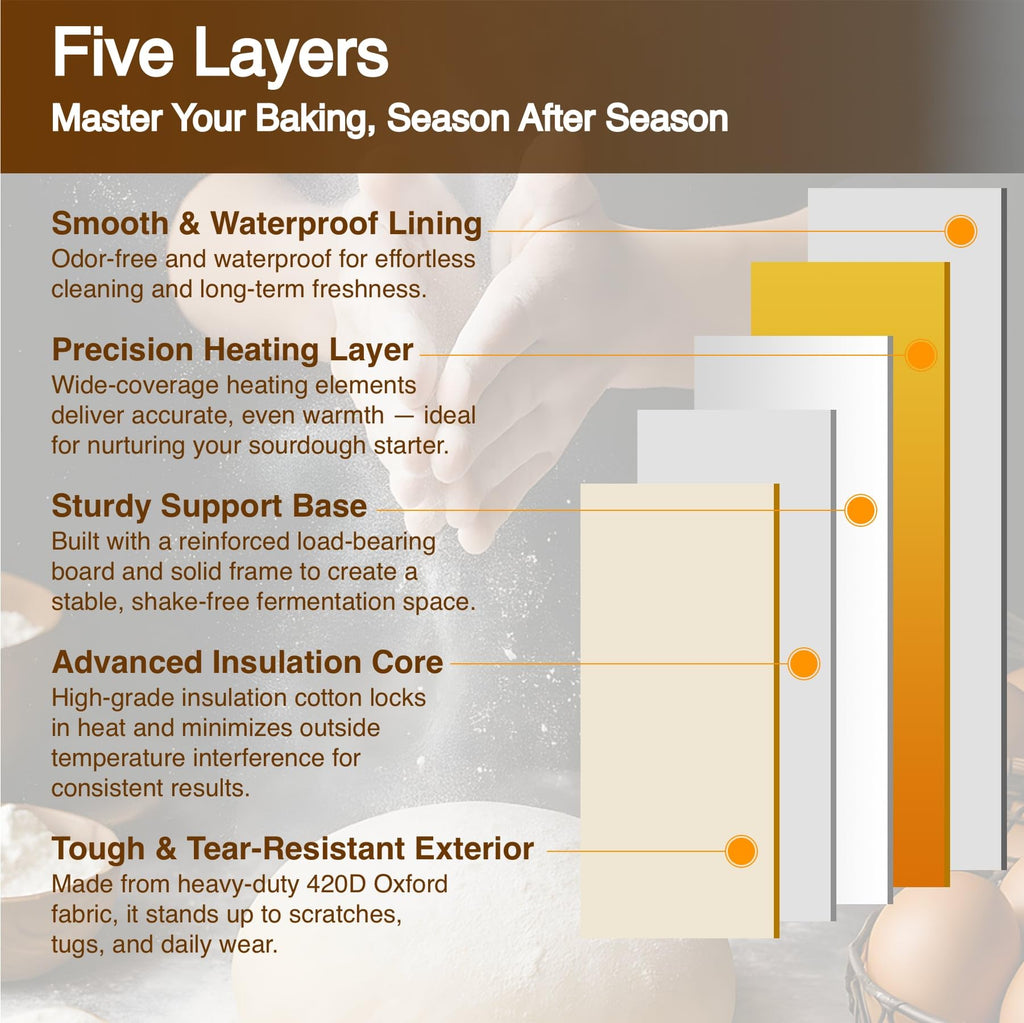 Five Layers
Master Your Baking, Season After Season

Smooth & Waterproof Lining
Odor-free and waterproof for effortless cleaning and long-term freshness.

Precision Heating Layer
Wide-coverage heating elements deliver accurate, even warmth — ideal for nurturing your sourdough starter.

Sturdy Support Base
Built with a reinforced load-bearing board and solid frame to create a stable, shake-free fermentation space.

Advanced Insulation Core
High-grade insulation cotton locks in heat and minimizes outside temperature interference for consistent results.

Tough & Tear-Resistant Exterior
Made from heavy-duty 420D Oxford fabric, it stands up to scratches, tugs, and daily wear.